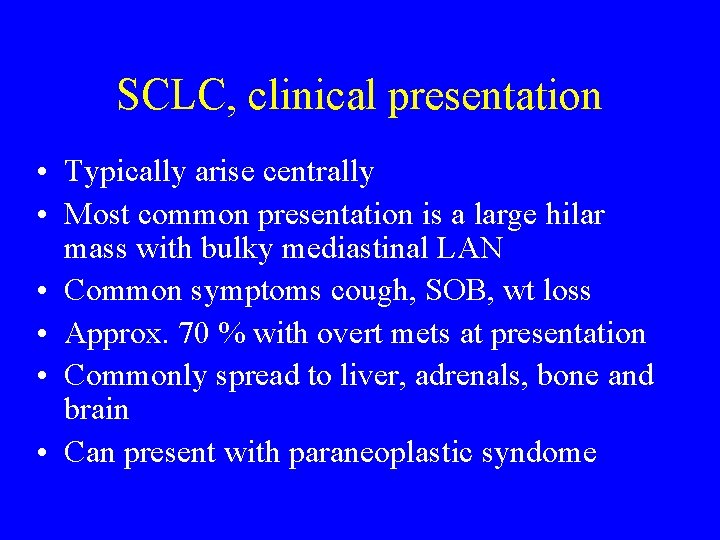 SCLC, clinical presentation

• Typically arise centrally
• Most common presentation is a large hilar mass with bulky mediastinal LAN
• Common symptoms cough, SOB, wt loss
• Approx. 70 % with overt mets at presentation
• Commonly spread to liver, adrenals, bone and brain
• Can present with paraneoplastic syndome